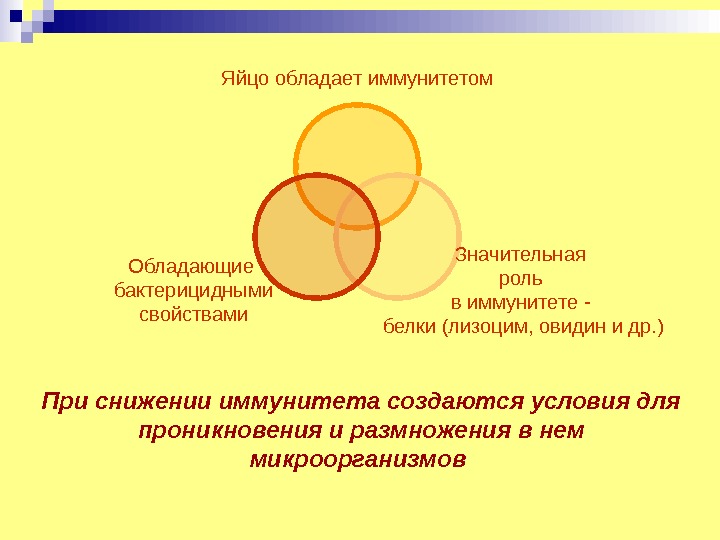 Яйцо обладает иммунитетом

Обладающие бактерицидными свойствами

Значительная роль в иммунитете - белки (лизоцим, овидин и др.)

При снижении иммунитета создаются условия для проникновения и размножения в нем микроорганизмов